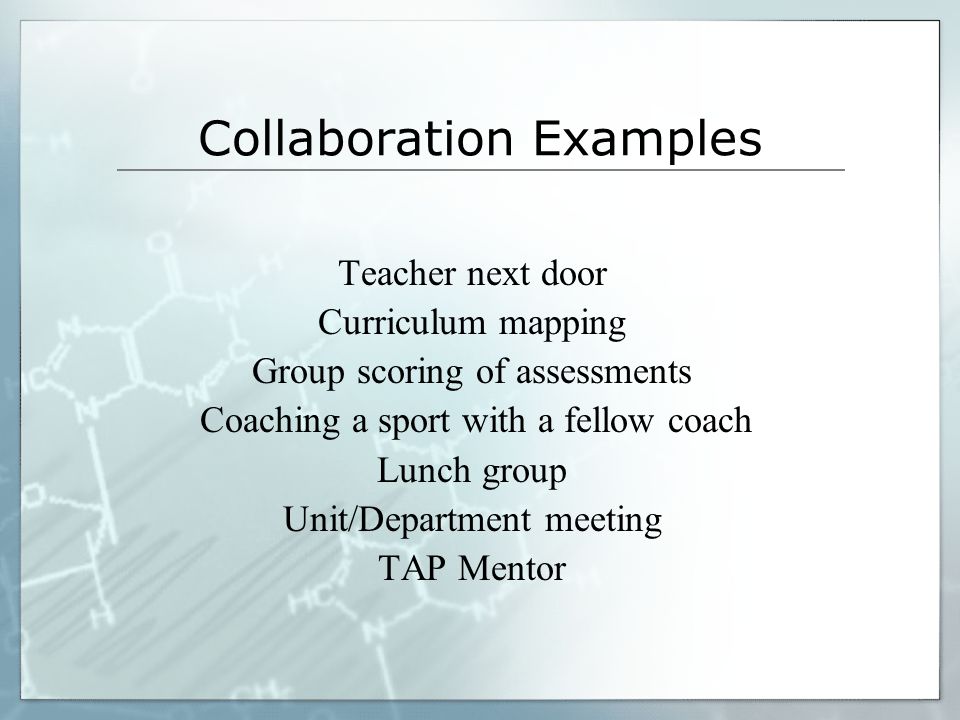 Collaboration Examples

Teacher next door
Curriculum mapping
Group scoring of assessments
Coaching a sport with a fellow coach
Lunch group
Unit/Department meeting
TAP Mentor